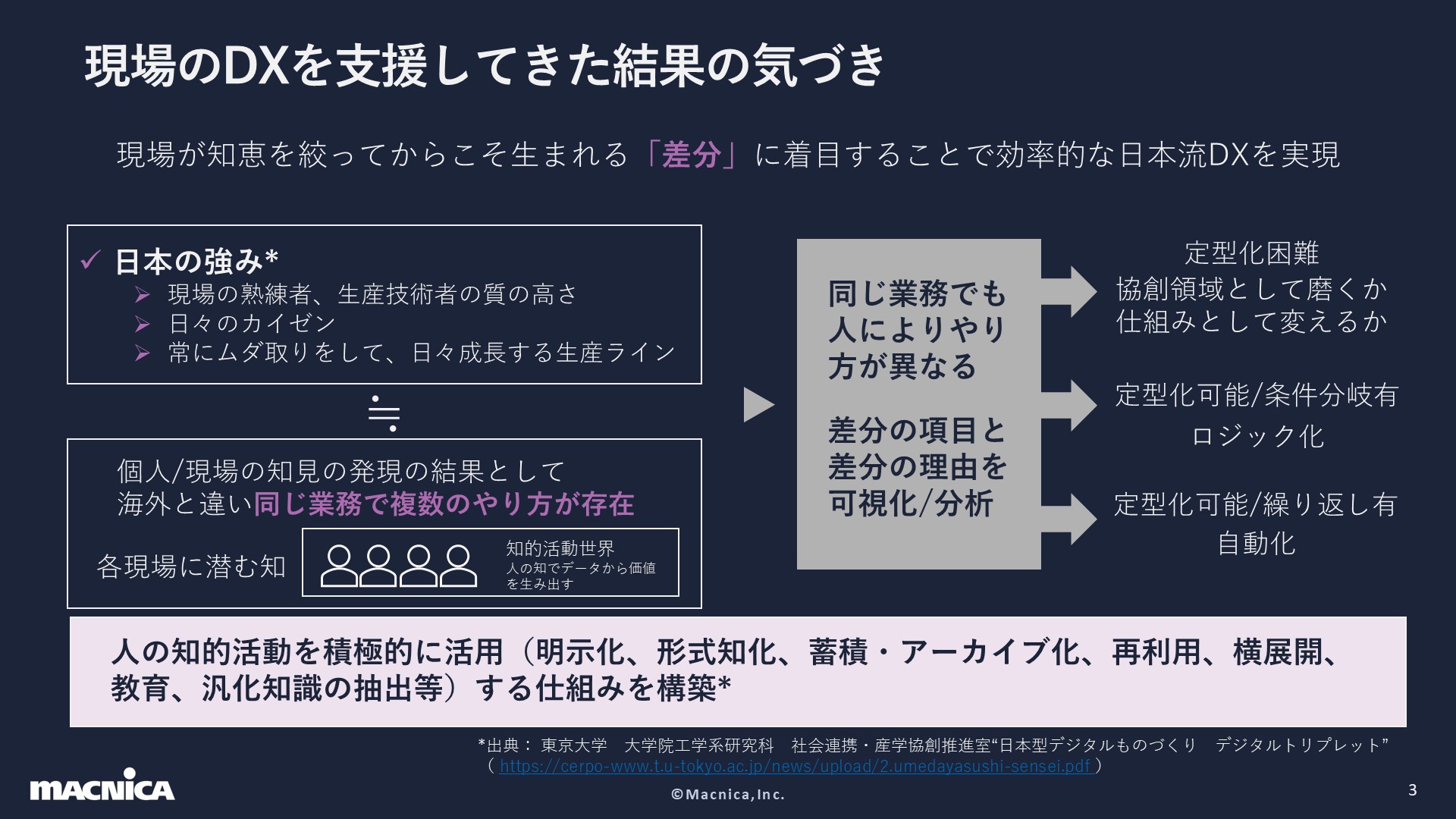 現場のDXを支援してきた結果の気づき

現場が知恵を絞ってからこそ生まれる「差分」に着目することで効率的な日本流DXを実現

✓ 日本の強み*
➢ 現場の熟練者、生産技術者の質の高さ
➢ 日々のカイゼン
➢ 常にムダ取りをして、日々成長する生産ライン

≒

個人/現場の知見の発現の結果として
海外と違い同じ業務で複数のやり方が存在

各現場に潜む知

知的活動世界
人の知でデータから価値を生み出す

同じ業務でも人によりやり方が異なる

差分の項目と差分の理由を可視化/分析

定型化困難
協創領域として磨くか
仕組みとして変えるか

定型化可能/条件分岐有
ロジック化

定型化可能/繰り返し有
自動化

人の知的活動を積極的に活用（明示化、形式知化、蓄積・アーカイブ化、再利用、横展開、教育、汎化知識の抽出等）する仕組みを構築*

*出典： 東京大学　大学院工学系研究科　社会連携・産学協創推進室“日本型デジタルものづくり　デジタルトリプレット”
（ https://cerpo-www.t.u-tokyo.ac.jp/news/upload/2.umedayasushi-sensei.pdf ）

MACNICA

©Macnica,Inc.

3